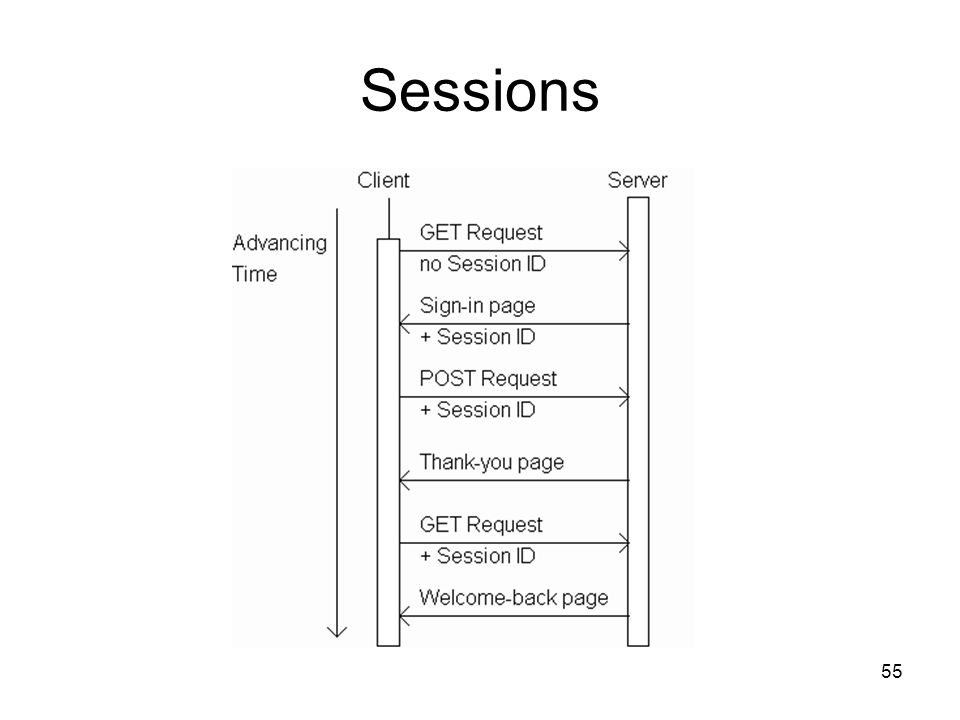 Sessions

Client

Server

Advancing Time

GET Request
no Session ID

Sign-in page
+ Session ID

POST Request
+ Session ID

Thank-you page

GET Request
+ Session ID

Welcome-back page

55